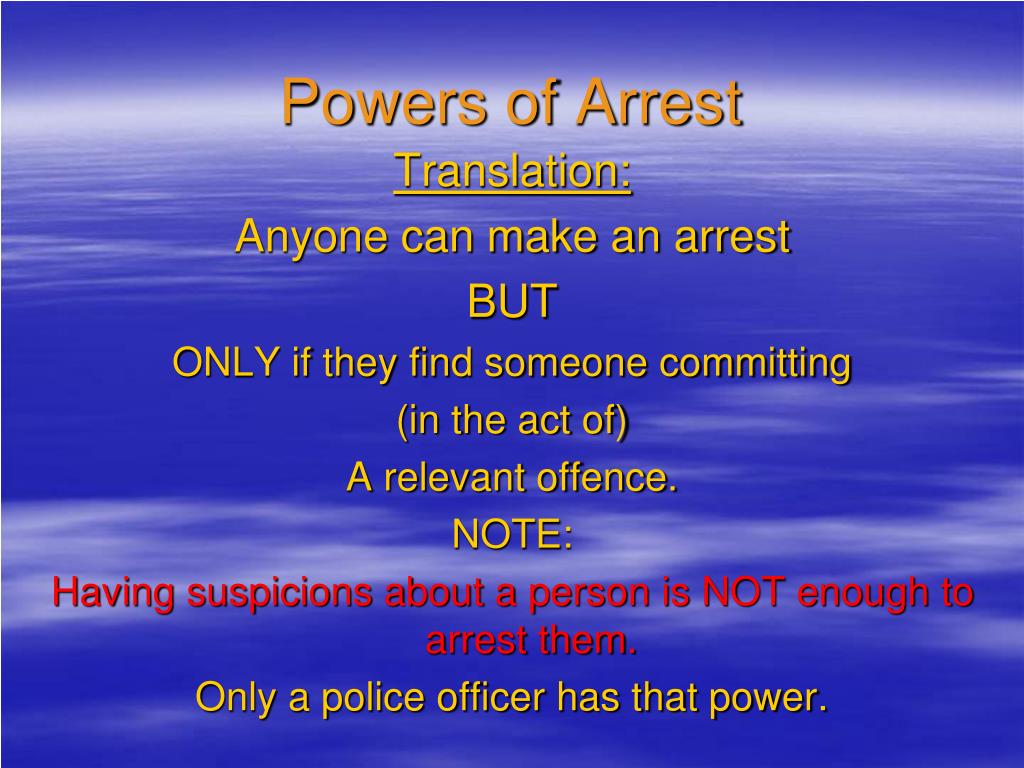 Powers of Arrest

Translation:

Anyone can make an arrest

BUT

ONLY if they find someone committing

(in the act of)

A relevant offence.

NOTE:

Having suspicions about a person is NOT enough to arrest them.

Only a police officer has that power.